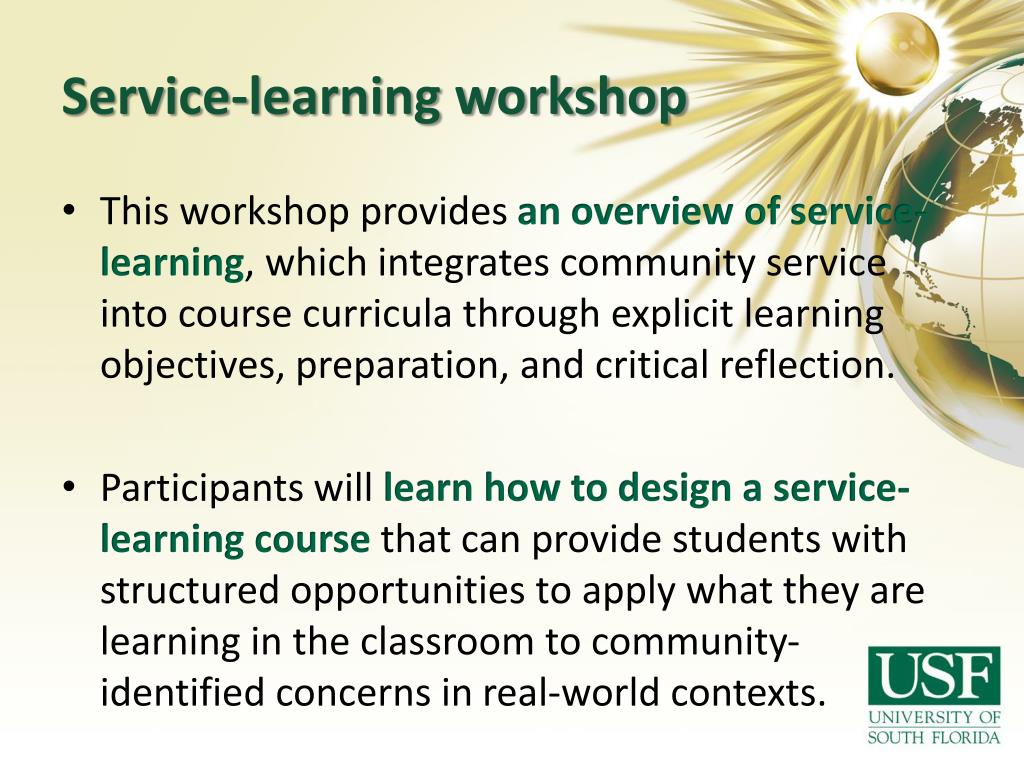 Service-learning workshop

• This workshop provides an overview of service-learning, which integrates community service into course curricula through explicit learning objectives, preparation, and critical reflection.

• Participants will learn how to design a service-learning course that can provide students with structured opportunities to apply what they are learning in the classroom to community-identified concerns in real-world contexts.

USF
UNIVERSITY OF SOUTH FLORIDA